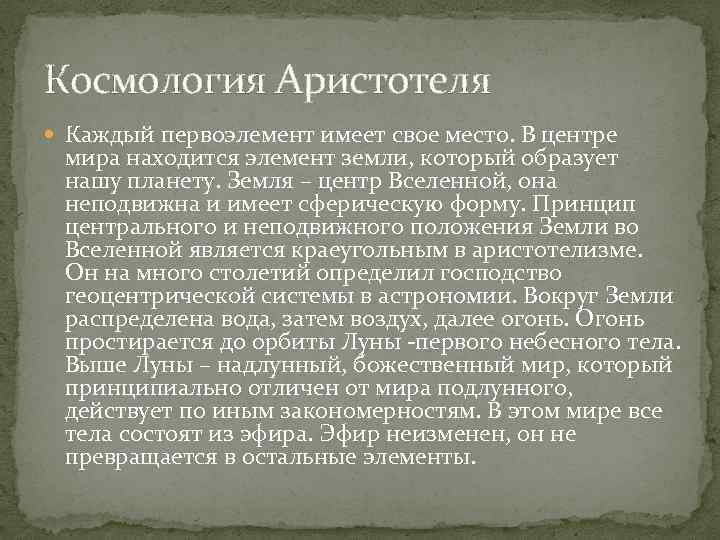 Космология Аристотеля

Каждый первоэлемент имеет свое место. В центре мира находится элемент земли, который образует нашу планету. Земля – центр Вселенной, она неподвижна и имеет сферическую форму. Принцип центрального и неподвижного положения Земли во Вселенной является краеугольным в аристотелизме. Он на много столетий определил господство геоцентрической системы в астрономии. Вокруг Земли распределена вода, затем воздух, далее огонь. Огонь простирается до орбиты Луны -первого небесного тела. Выше Луны – надлунный, божественный мир, который принципиально отличен от мира подлунного, действует по иным закономерностям. В этом мире все тела состоят из эфира. Эфир неизменен, он не превращается в остальные элементы.